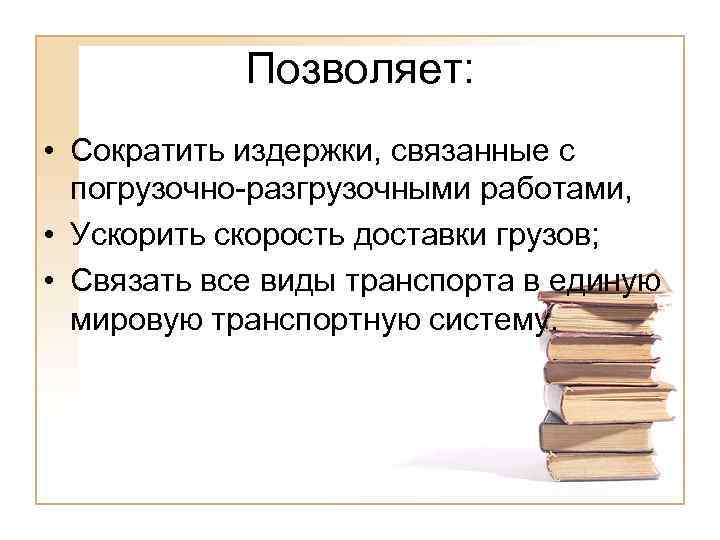 Позволяет:

• Сократить издержки, связанные с погрузочно-разгрузочными работами,
• Ускорить скорость доставки грузов;
• Связать все виды транспорта в единую мировую транспортную систему.